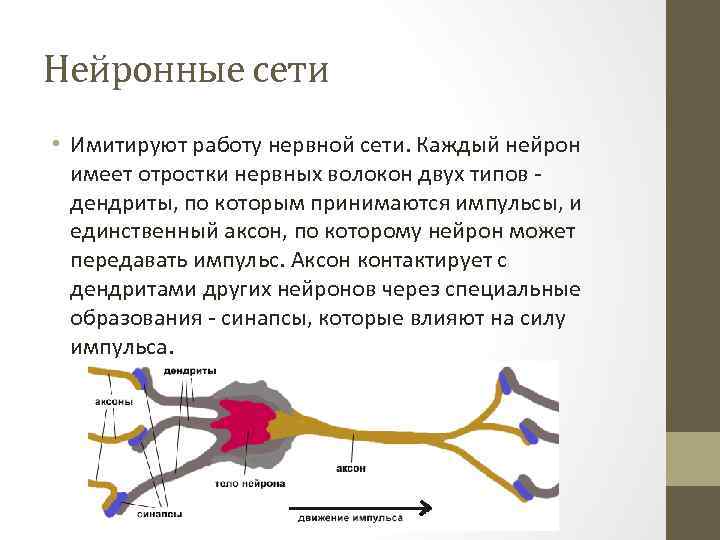 Нейронные сети

• Имитируют работу нервной сети. Каждый нейрон имеет отростки нервных волокон двух типов - дендриты, по которым принимаются импульсы, и единственный аксон, по которому нейрон может передавать импульс. Аксон контактирует с дендритами других нейронов через специальные образования - синапсы, которые влияют на силу импульса.

дендриты
аксоны
аксон
тело нейрона
синапсы
движение импульса